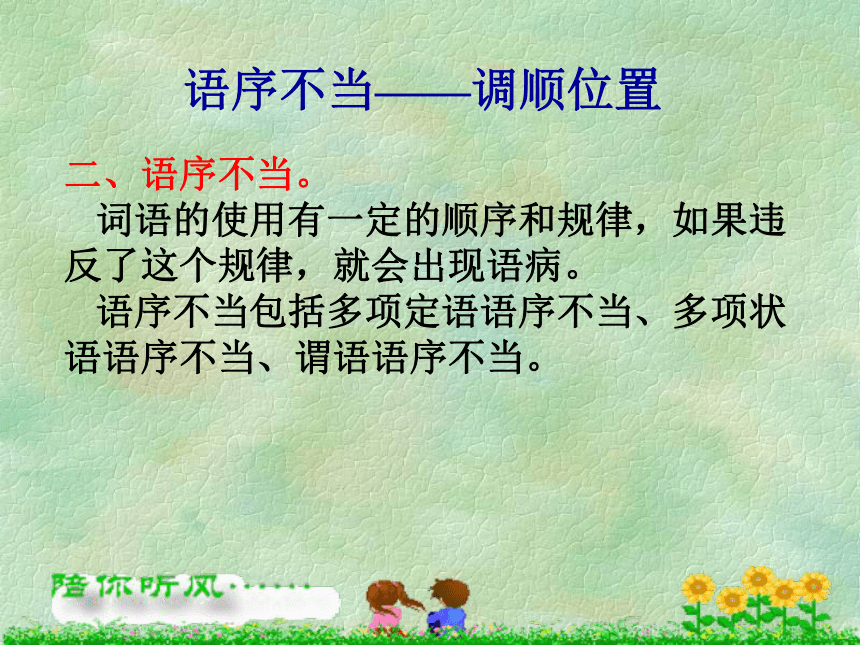 语序不当——调顺位置

二、语序不当。

词语的使用有一定的顺序和规律，如果违反了这个规律，就会出现语病。

语序不当包括多项定语语序不当、多项状语语序不当、谓语语序不当。

陪你听风……